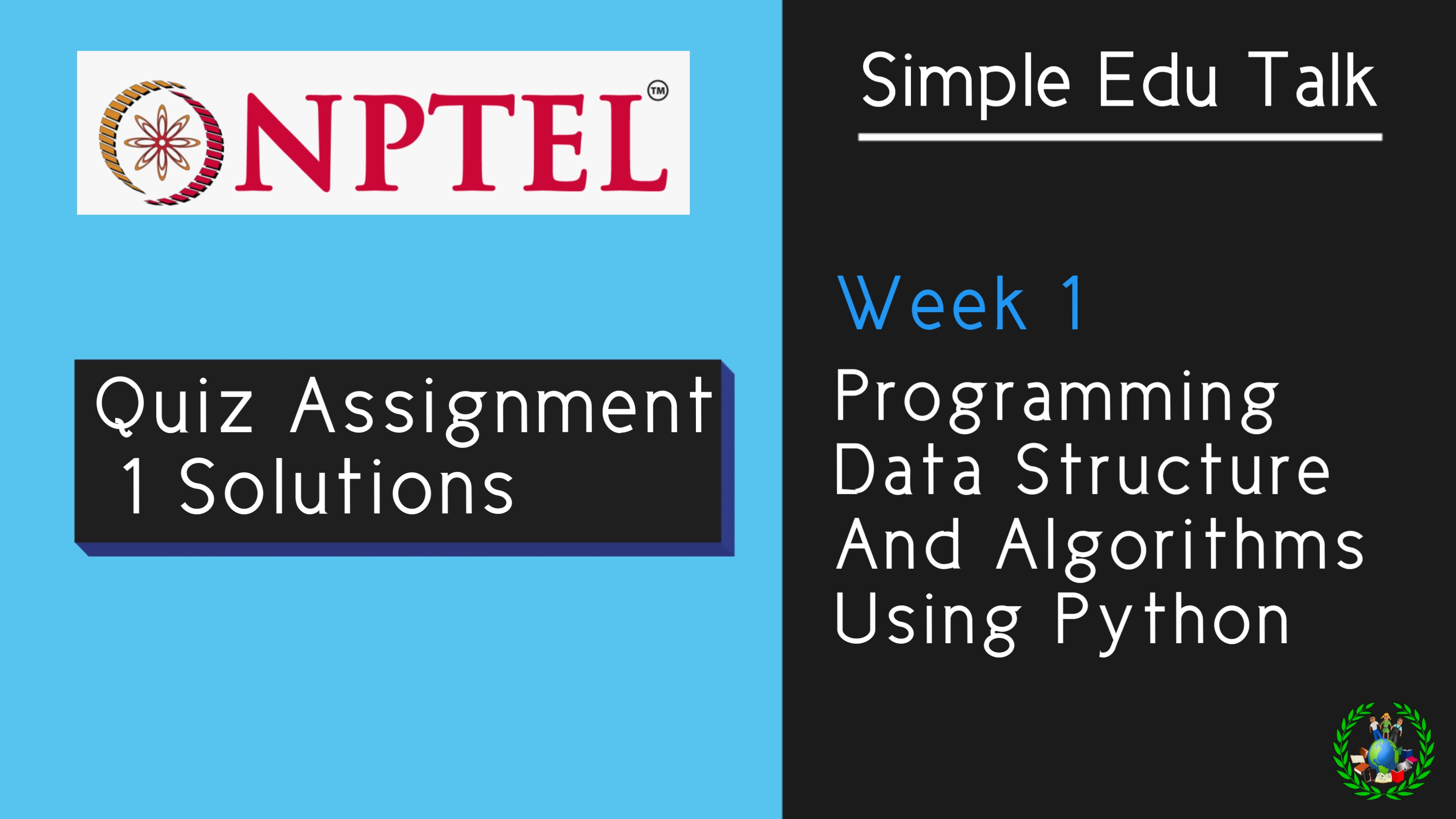 NPTEL™

Quiz Assignment 1 Solutions

Simple Edu Talk

Week 1

Programming Data Structure And Algorithms Using Python